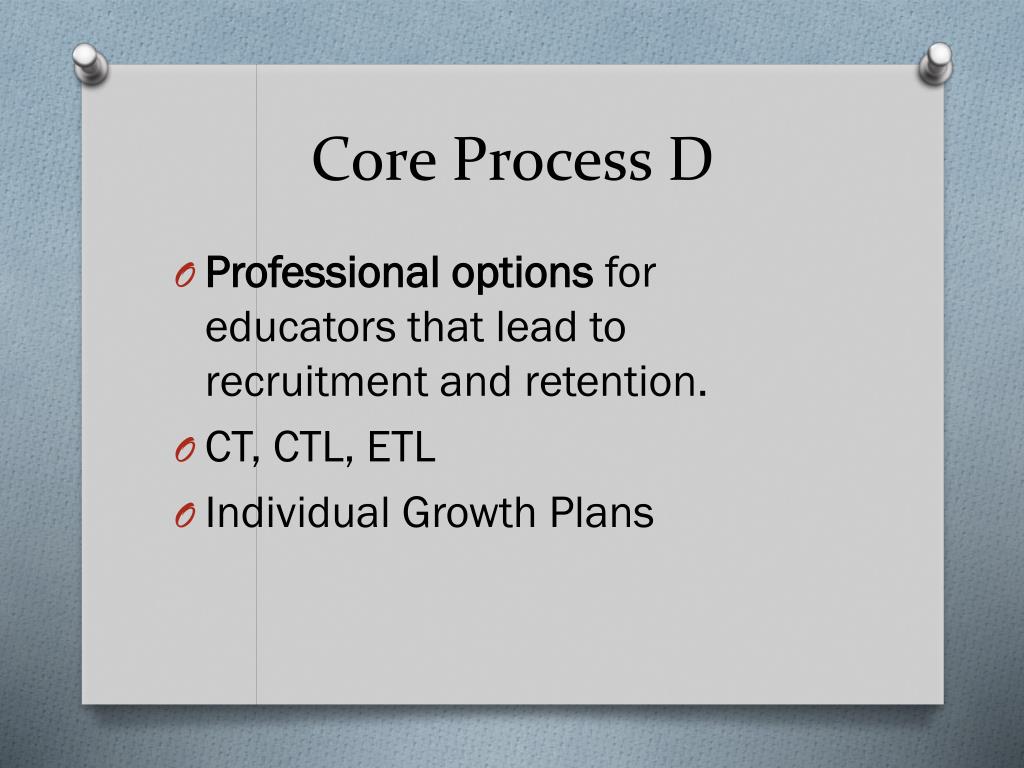 Core Process D

O Professional options for educators that lead to recruitment and retention.

O CT, CTL, ETL

O Individual Growth Plans